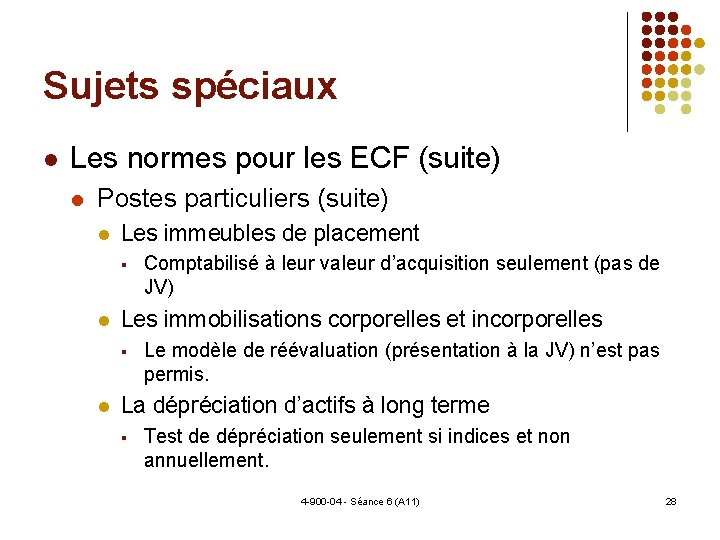 Sujets spéciaux

- Les normes pour les ECF (suite)
  - Postes particuliers (suite)
    - Les immeubles de placement
      - Comptabilisé à leur valeur d'acquisition seulement (pas de JV)
    - Les immobilisations corporelles et incorporelles
      - Le modèle de réévaluation (présentation à la JV) n'est pas permis.
    - La dépréciation d'actifs à long terme
      - Test de dépréciation seulement si indices et non annuellement.

4-900-04 - Séance 6 (A11)

28